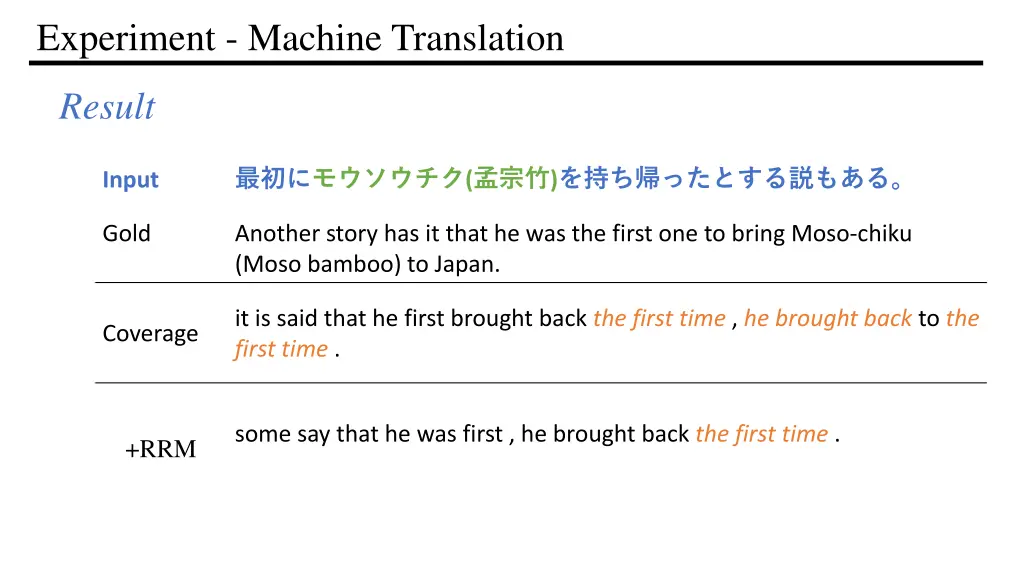 Experiment - Machine Translation

Result

| Input | 最初にモウソウチク(孟宗竹)を持ち帰ったとする説もある。 |
|---|---|
| Gold | Another story has it that he was the first one to bring Moso-chiku (Moso bamboo) to Japan. |
| Coverage | it is said that he first brought back the first time , he brought back to the first time . |
| +RRM | some say that he was first , he brought back the first time . |